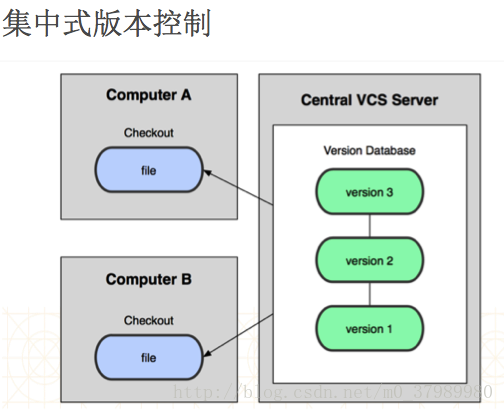 集中式版本控制

Computer A

Checkout

file

Computer B

Checkout

file

Central VCS Server

Version Database

version 3

version 2

version 1

http://blog.csdn.net/m0_37989980